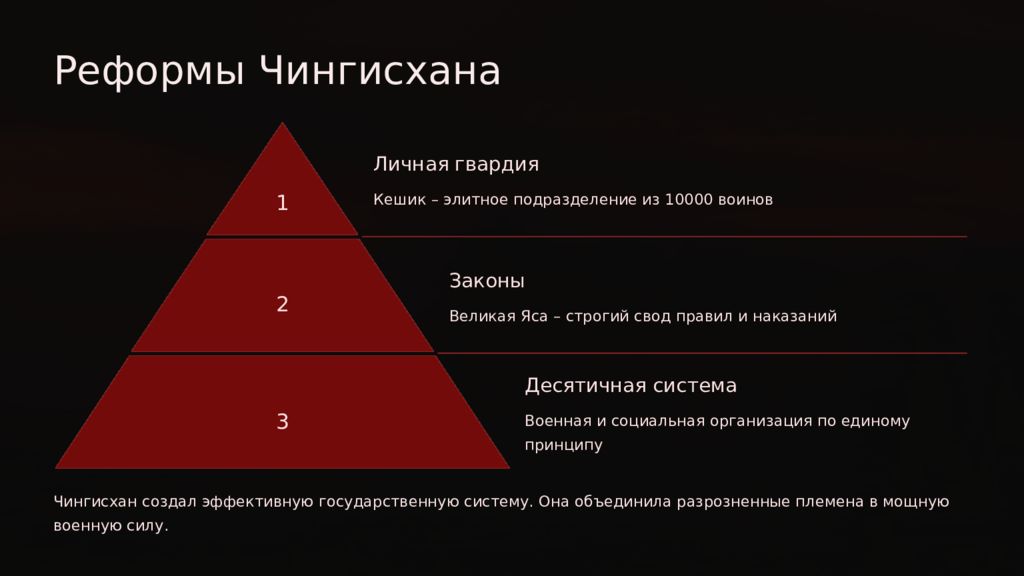 Реформы Чингисхана

1

Личная гвардия

Кешик – элитное подразделение из 10000 воинов

2

Законы

Великая Яса – строгий свод правил и наказаний

3

Десятичная система

Военная и социальная организация по единому принципу

Чингисхан создал эффективную государственную систему. Она объединила разрозненные племена в мощную военную силу.